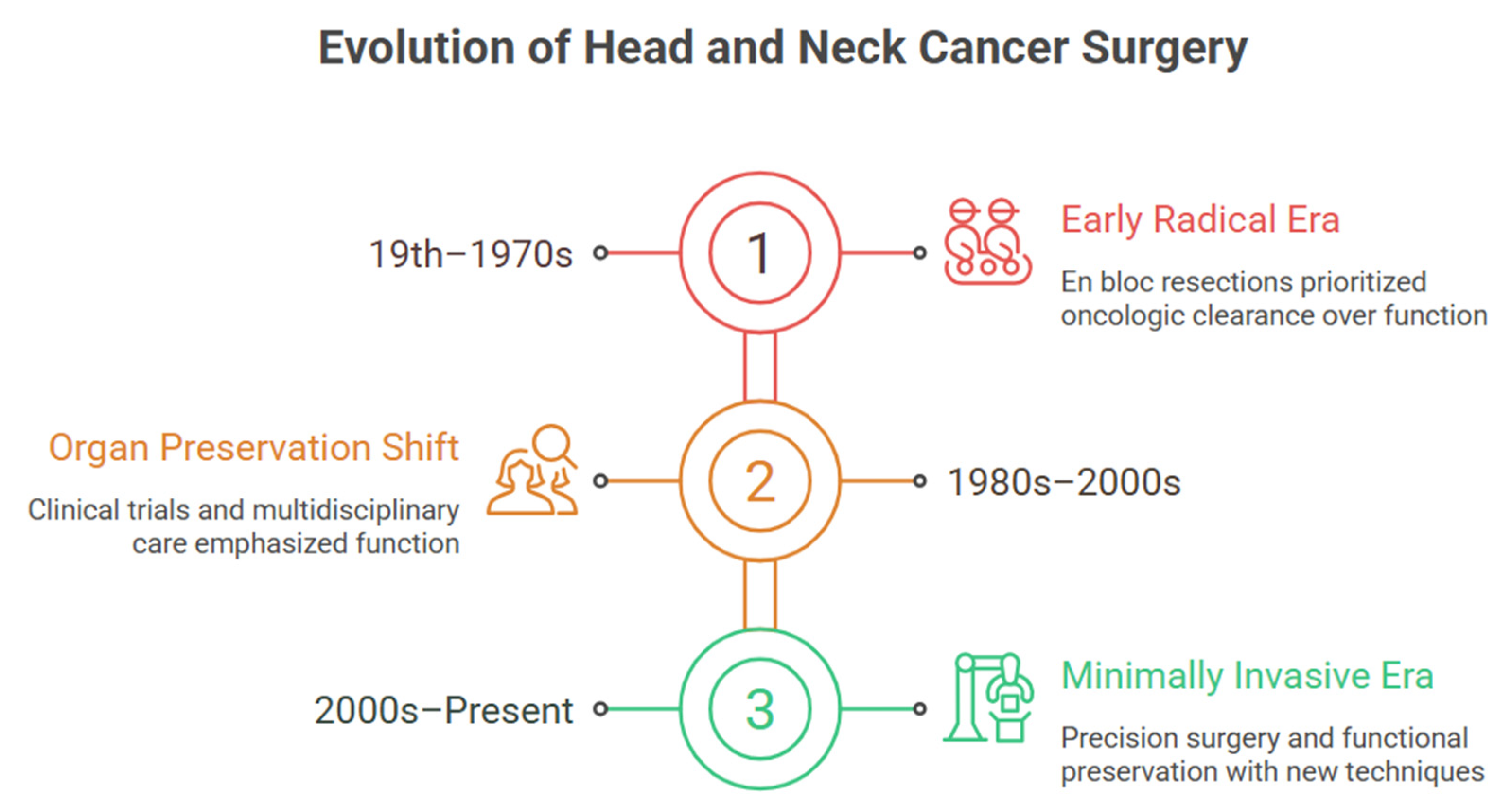 Evolution of Head and Neck Cancer Surgery

19th–1970s

1

Early Radical Era

En bloc resections prioritized oncologic clearance over function

Organ Preservation Shift

Clinical trials and multidisciplinary care emphasized function

2

1980s–2000s

2000s–Present

3

Minimally Invasive Era

Precision surgery and functional preservation with new techniques